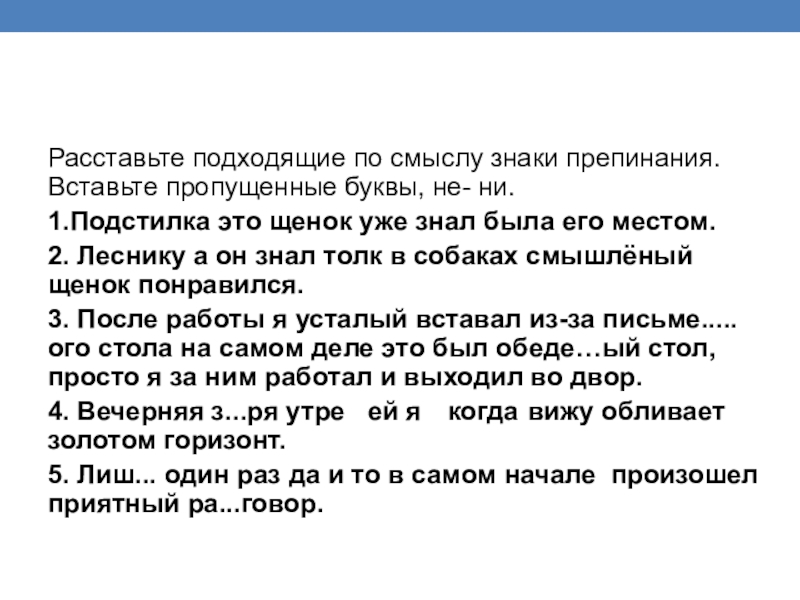 Расставьте подходящие по смыслу знаки препинания. Вставьте пропущенные буквы, не- ни.

1.Подстилка это щенок уже знал была его местом.

2. Леснику а он знал толк в собаках смышлёный щенок понравился.

3. После работы я усталый вставал из-за письме..... ого стола на самом деле это был обеде…ый стол, просто я за ним работал и выходил во двор.

4. Вечерняя з...ря утре ей я когда вижу обливает золотом горизонт.

5. Лиш... один раз да и то в самом начале произошел приятный ра...говор.